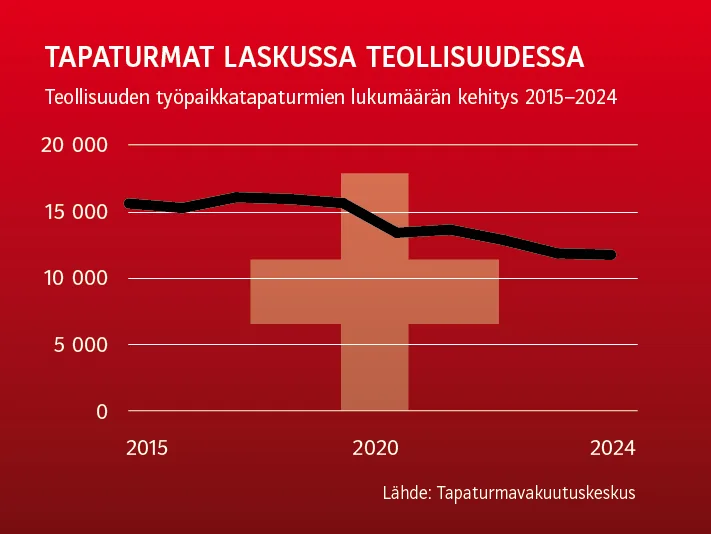 TAPATURMAT LASKUSSA TEOLLISUUDESSA

Teollisuuden työpaikkatapaturmien lukumäärän kehitys 2015–2024

20 000
15 000
10 000
5 000
0

2015
2020
2024

Lähde: Tapaturmavakuutuskeskus